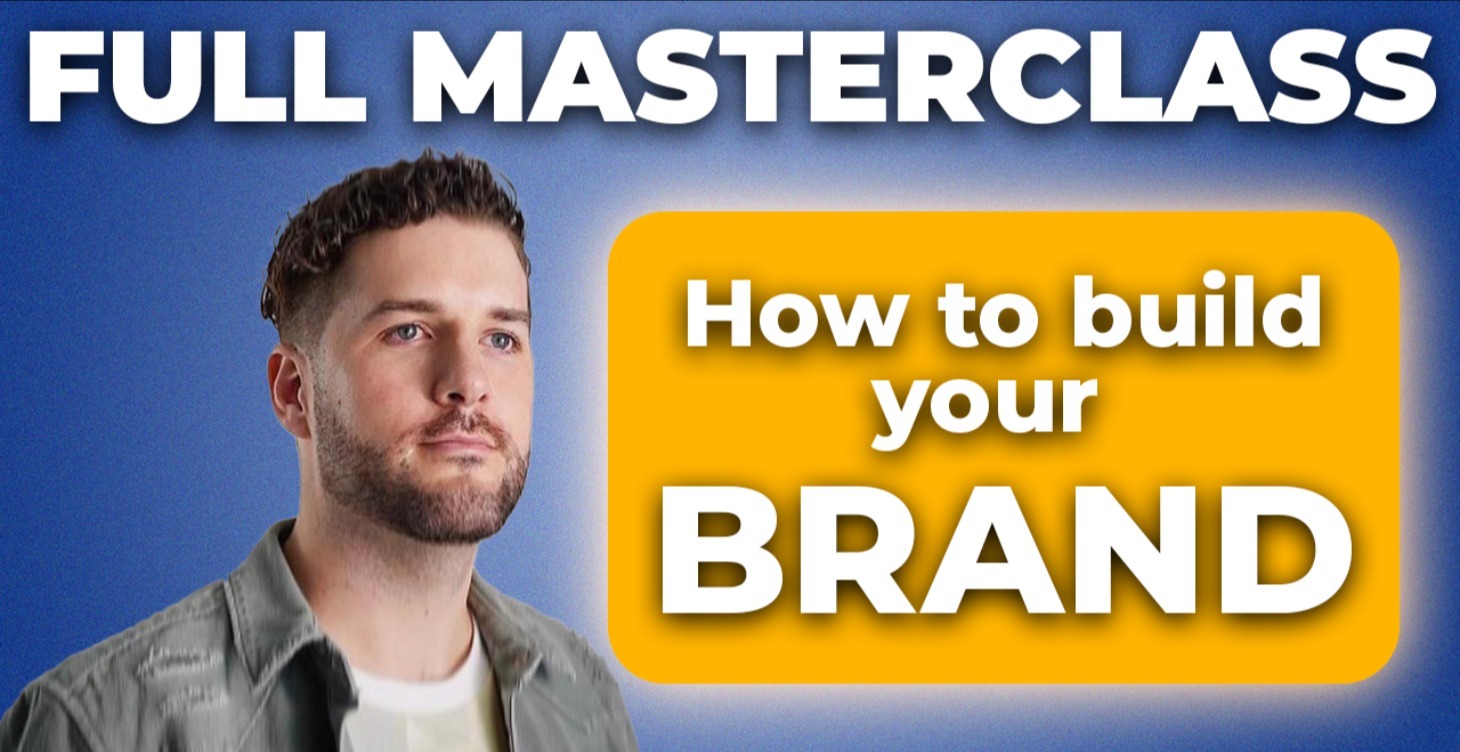 FULL MASTERCLASS

How to build your BRAND